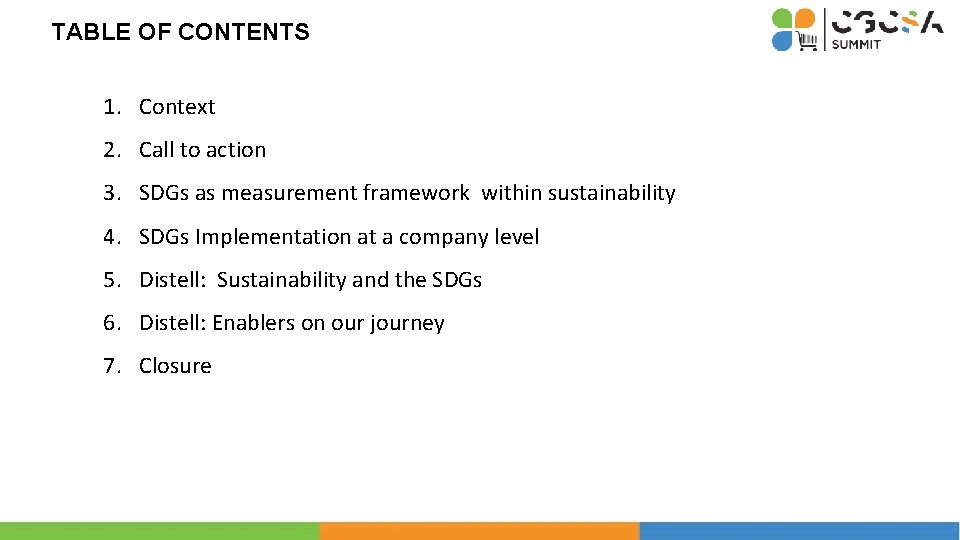 TABLE OF CONTENTS

CGCSA SUMMIT

1. Context
2. Call to action
3. SDGs as measurement framework within sustainability
4. SDGs Implementation at a company level
5. Distell: Sustainability and the SDGs
6. Distell: Enablers on our journey
7. Closure